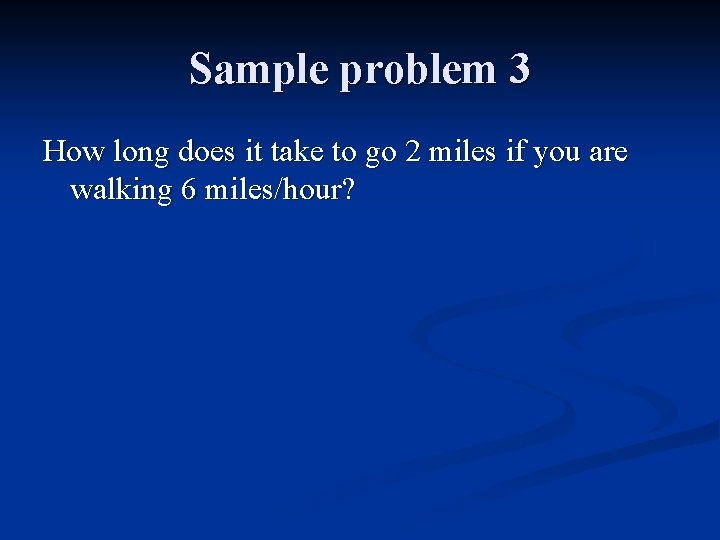 Sample problem 3

How long does it take to go 2 miles if you are walking 6 miles/hour?